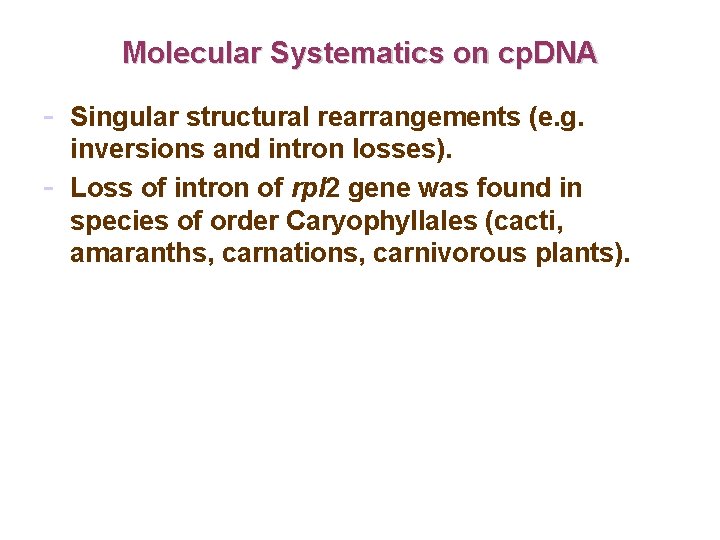 Molecular Systematics on cpDNA

- Singular structural rearrangements (e.g. inversions and intron losses).
- Loss of intron of rpl2 gene was found in species of order Caryophyllales (cacti, amaranths, carnations, carnivorous plants).